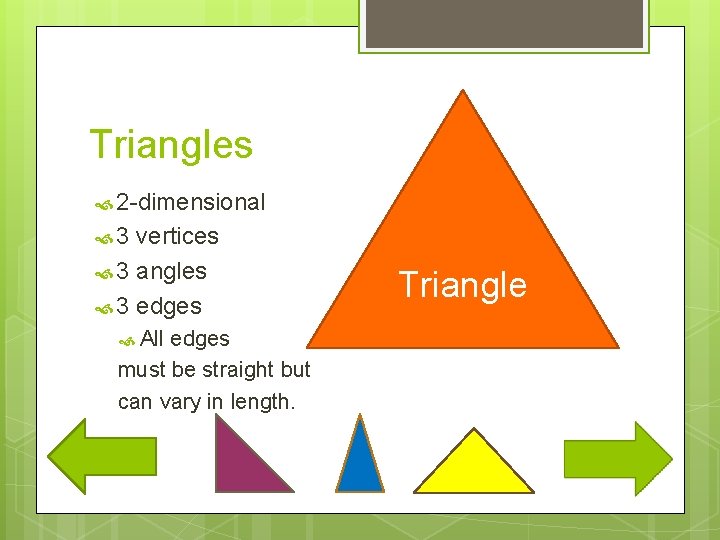 Triangles

2-dimensional

3 vertices

3 angles

3 edges

All edges must be straight but can vary in length.

Triangle